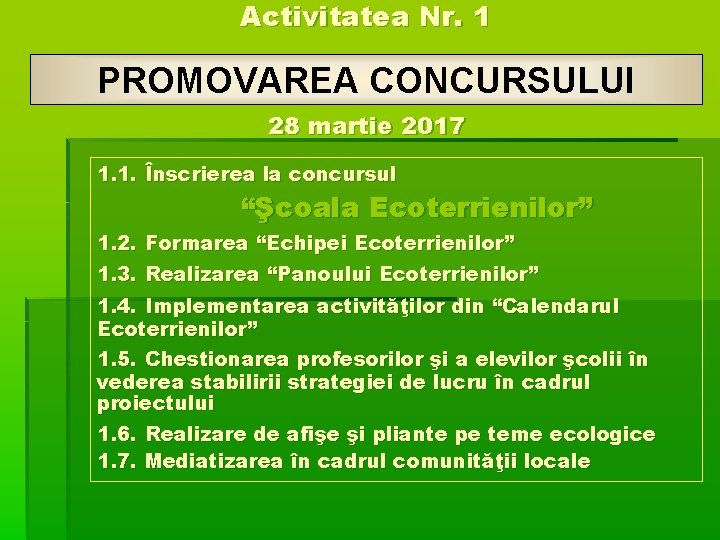 Activitatea Nr. 1

PROMOVAREA CONCURSULUI

28 martie 2017

1.1. Înscrierea la concursul
“Şcoala Ecoterrienilor”

1.2. Formarea “Echipei Ecoterrienilor”

1.3. Realizarea “Panoului Ecoterrienilor”

1.4. Implementarea activităţilor din “Calendarul Ecoterrienilor”

1.5. Chestionarea profesorilor şi a elevilor şcolii în vederea stabilirii strategiei de lucru în cadrul proiectului

1.6. Realizare de afişe şi pliante pe teme ecologice

1.7. Mediatizarea în cadrul comunităţii locale